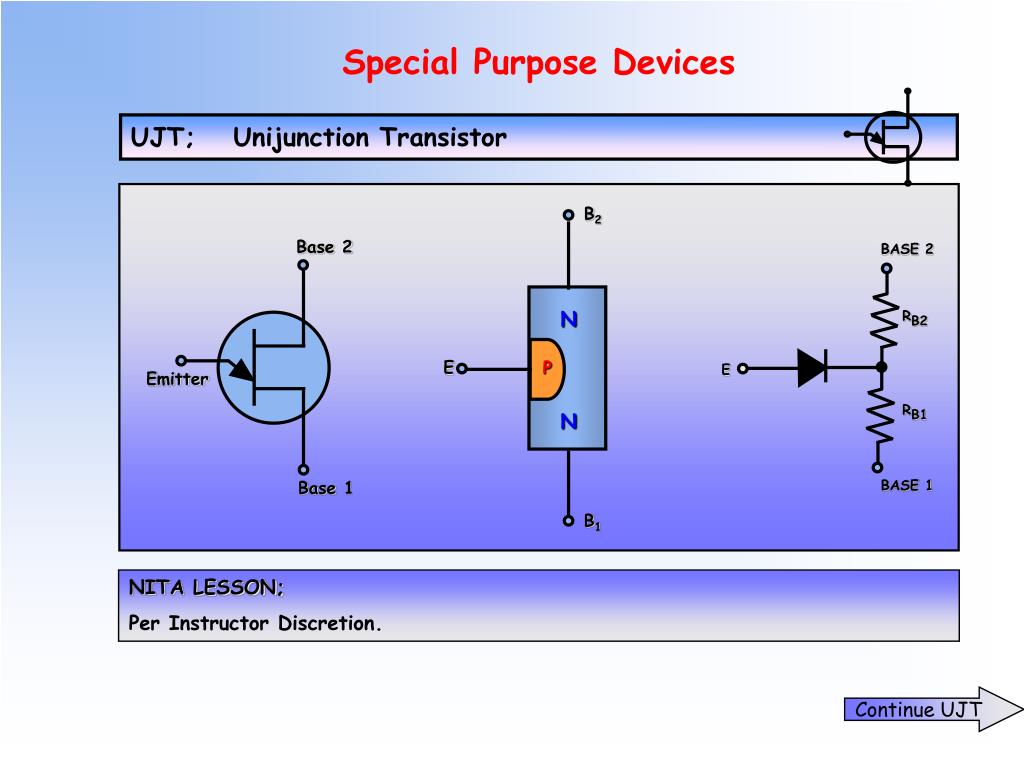 Special Purpose Devices

UJT; Unijunction Transistor

Base 2

Emitter

Base 1

$B_2$

N

E

P

N

$B_1$

BASE 2

$R_{B2}$

E

$R_{B1}$

BASE 1

NITA LESSON;

Per Instructor Discretion.

Continue UJT